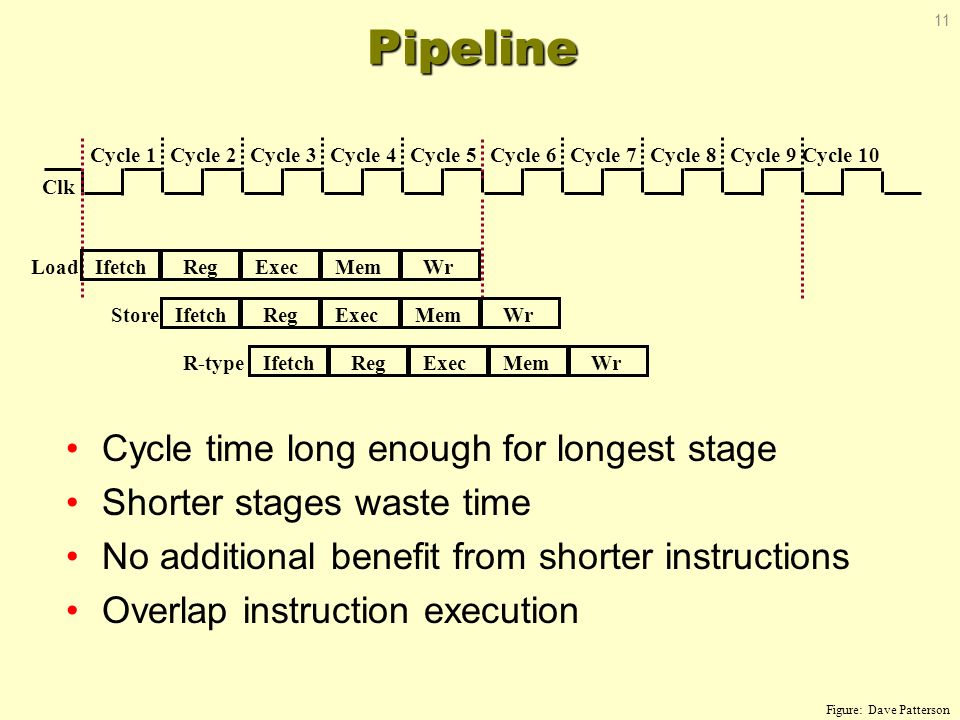 11

Pipeline

Cycle 1 Cycle 2 Cycle 3 Cycle 4 Cycle 5 Cycle 6 Cycle 7 Cycle 8 Cycle 9 Cycle 10

Clk

Load Ifetch Reg Exec Mem Wr

Store Ifetch Reg Exec Mem Wr

R-type Ifetch Reg Exec Mem Wr

• Cycle time long enough for longest stage
• Shorter stages waste time
• No additional benefit from shorter instructions
• Overlap instruction execution

Figure: Dave Patterson